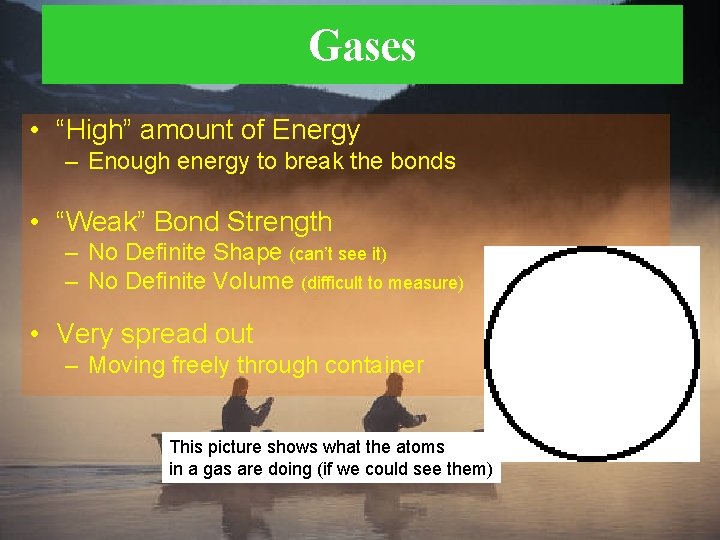 Gases

• “High” amount of Energy
– Enough energy to break the bonds

• “Weak” Bond Strength
– No Definite Shape (can’t see it)
– No Definite Volume (difficult to measure)

• Very spread out
– Moving freely through container

This picture shows what the atoms in a gas are doing (if we could see them)